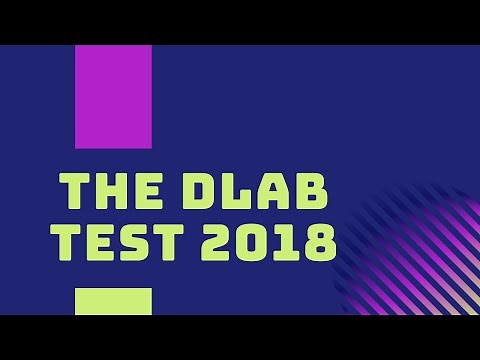 THE DLAB TEST 2018